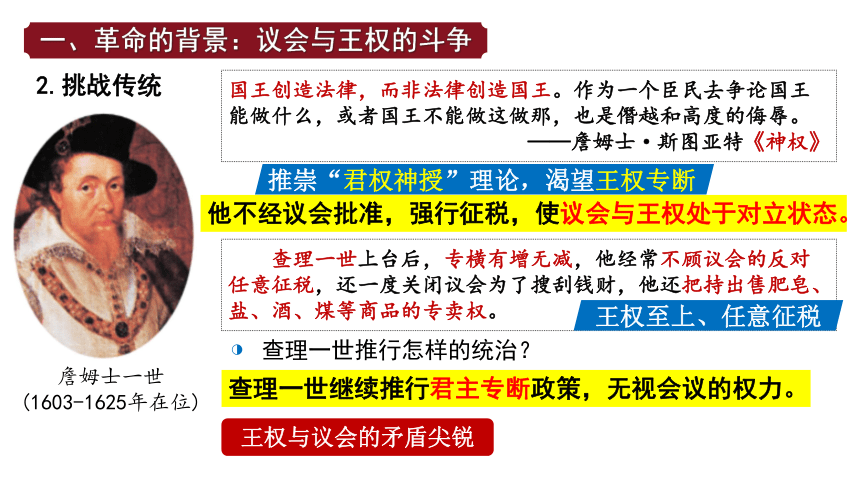 一、革命的背景：议会与王权的斗争

2. 挑战传统

国王创造法律，而非法律创造国王。作为一个臣民去争论国王能做什么，或者国王不能做这做那，也是僭越和高度的侮辱。
——詹姆士·斯图亚特《神权》

推崇“君权神授”理论，渴望王权专断

他不经议会批准，强行征税，使议会与王权处于对立状态。

查理一世上台后，专横有增无减，他经常不顾议会的反对任意征税，还一度关闭议会为了搜刮钱财，他还把持出售肥皂、盐、酒、煤等商品的专卖权。

王权至上、任意征税

查理一世推行怎样的统治？

查理一世继续推行君主专断政策，无视会议的权力。

王权与议会的矛盾尖锐

詹姆士一世
(1603-1625年在位)